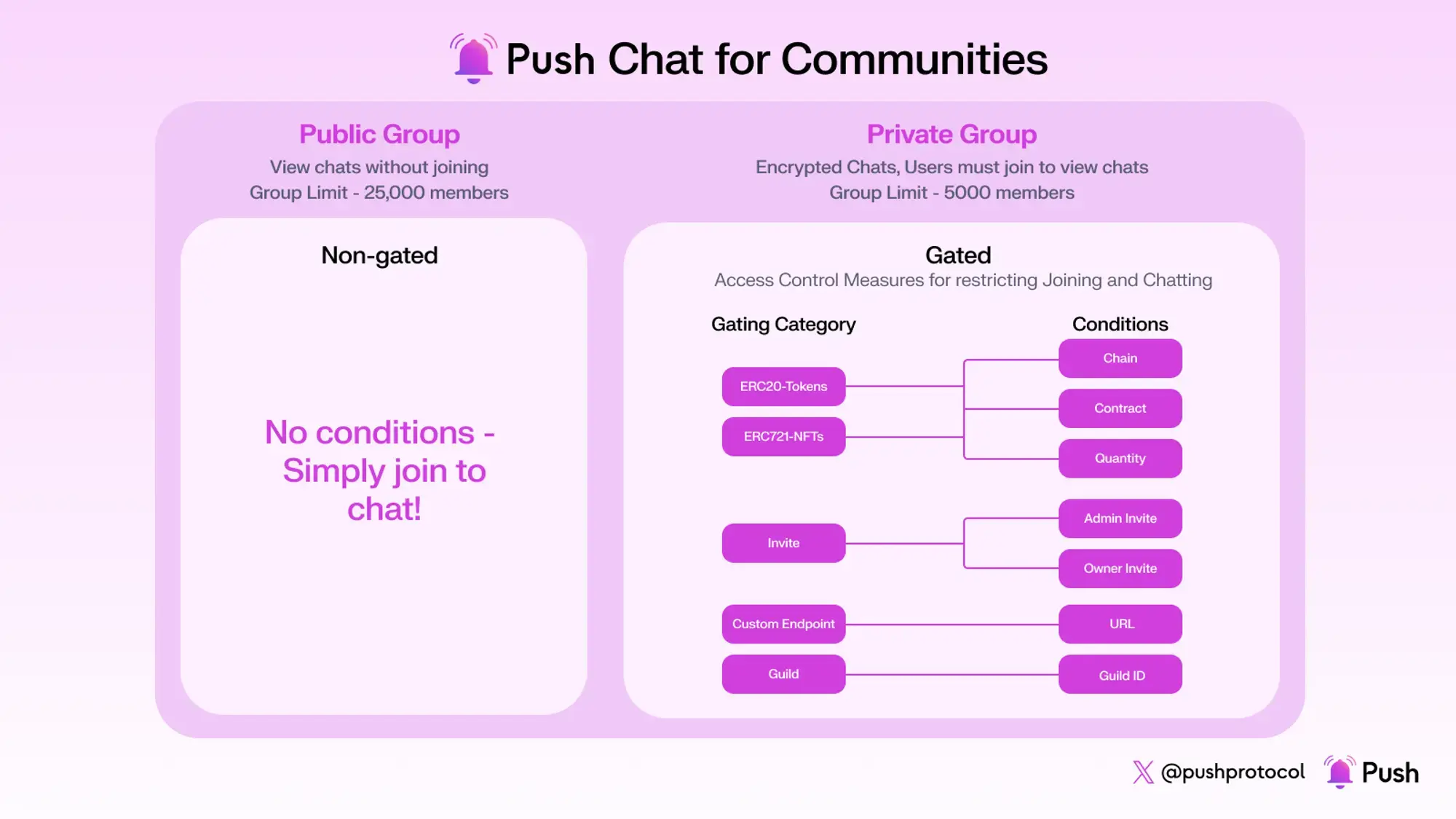 Push Chat for Communities

Public Group
View chats without joining
Group Limit - 25,000 members

Non-gated

No conditions - Simply join to chat!

Private Group
Encrypted Chats, Users must join to view chats
Group Limit - 5000 members

Gated
Access Control Measures for restricting Joining and Chatting

Gating Category

ERC20-Tokens
ERC721-NFTs
Invite
Custom Endpoint
Guild

Conditions

Chain
Contract
Quantity
Admin Invite
Owner Invite
URL
Guild ID

@pushprotocol
Push